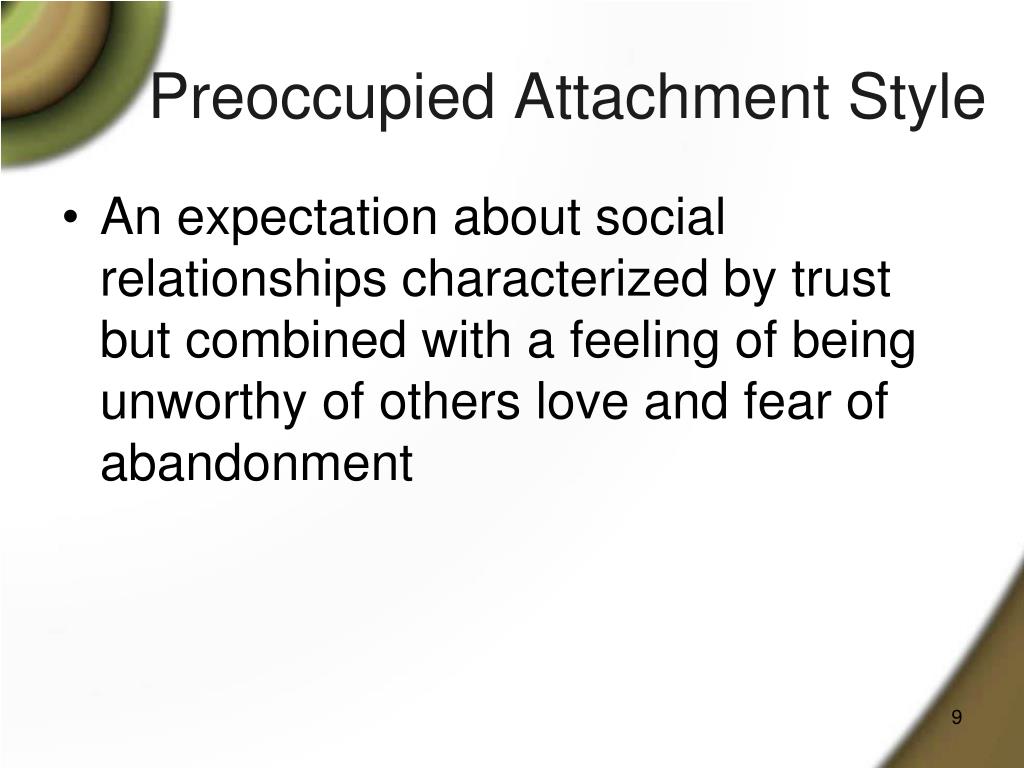 Preoccupied Attachment Style

• An expectation about social relationships characterized by trust but combined with a feeling of being unworthy of others love and fear of abandonment

9